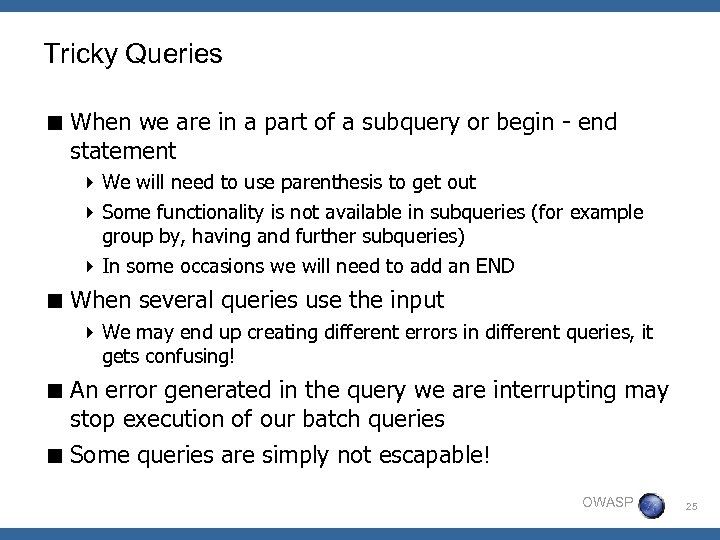 Tricky Queries

■ When we are in a part of a subquery or begin - end statement

‣ We will need to use parenthesis to get out

‣ Some functionality is not available in subqueries (for example group by, having and further subqueries)

‣ In some occasions we will need to add an END

■ When several queries use the input

‣ We may end up creating different errors in different queries, it gets confusing!

■ An error generated in the query we are interrupting may stop execution of our batch queries

■ Some queries are simply not escapable!

OWASP

25